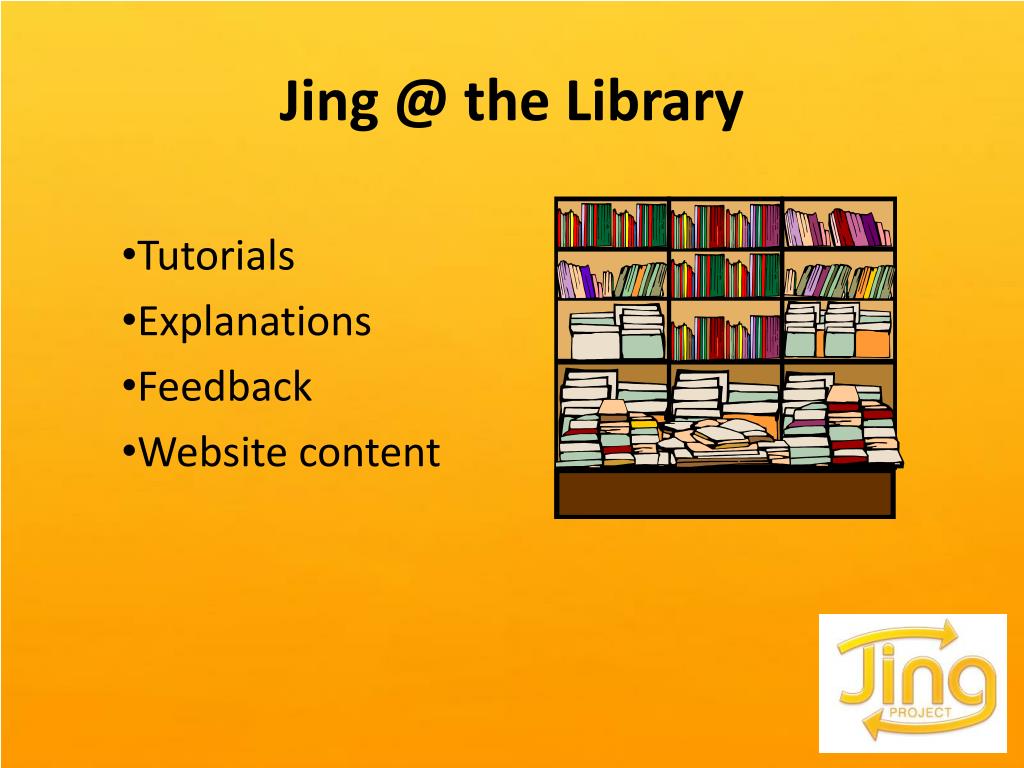 Jing @ the Library

•Tutorials
•Explanations
•Feedback
•Website content

Jing PROJECT